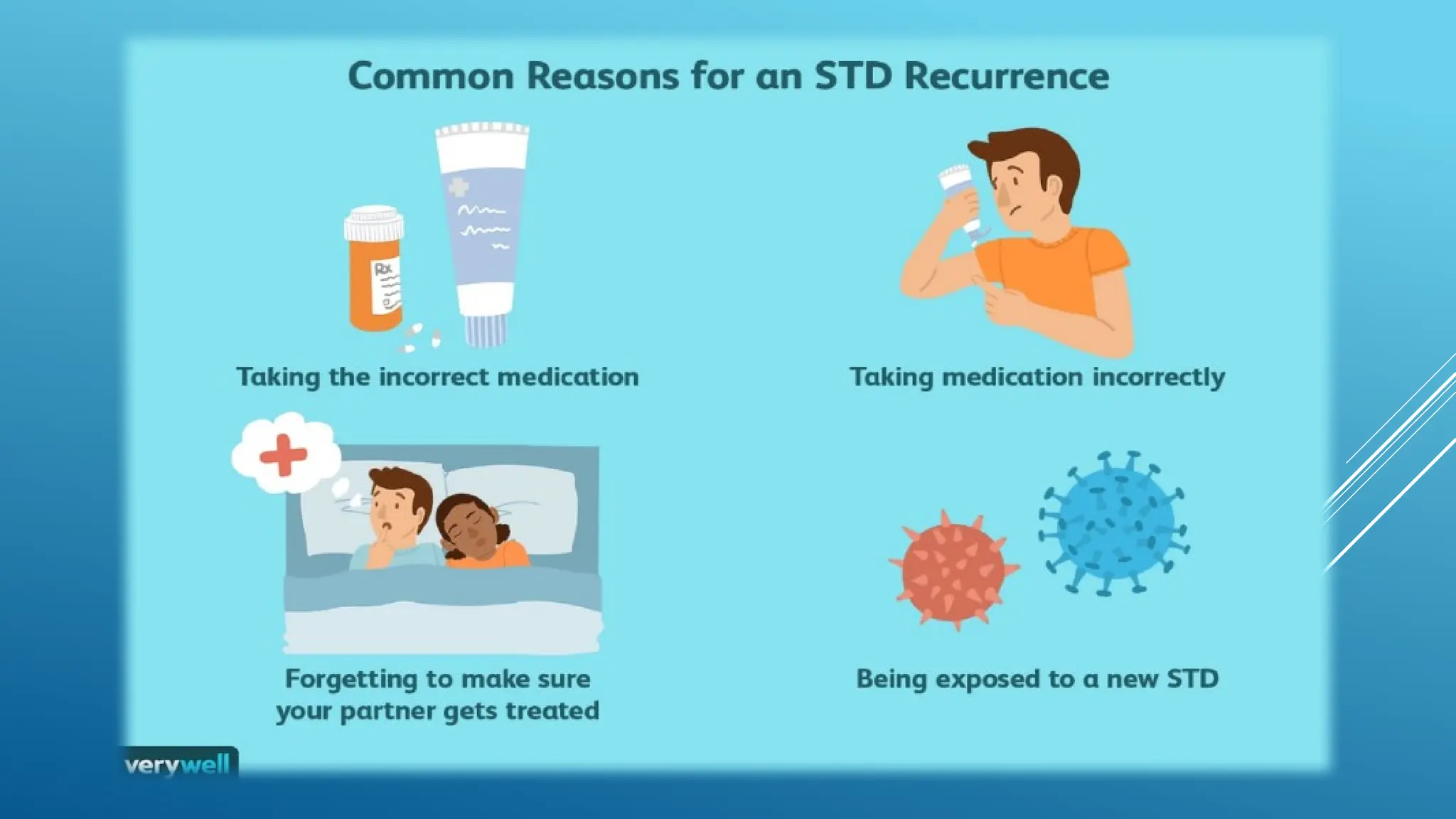 Common Reasons for an STD Recurrence

Rx

Taking the incorrect medication

Taking medication incorrectly

Forgetting to make sure your partner gets treated

Being exposed to a new STD

verywell